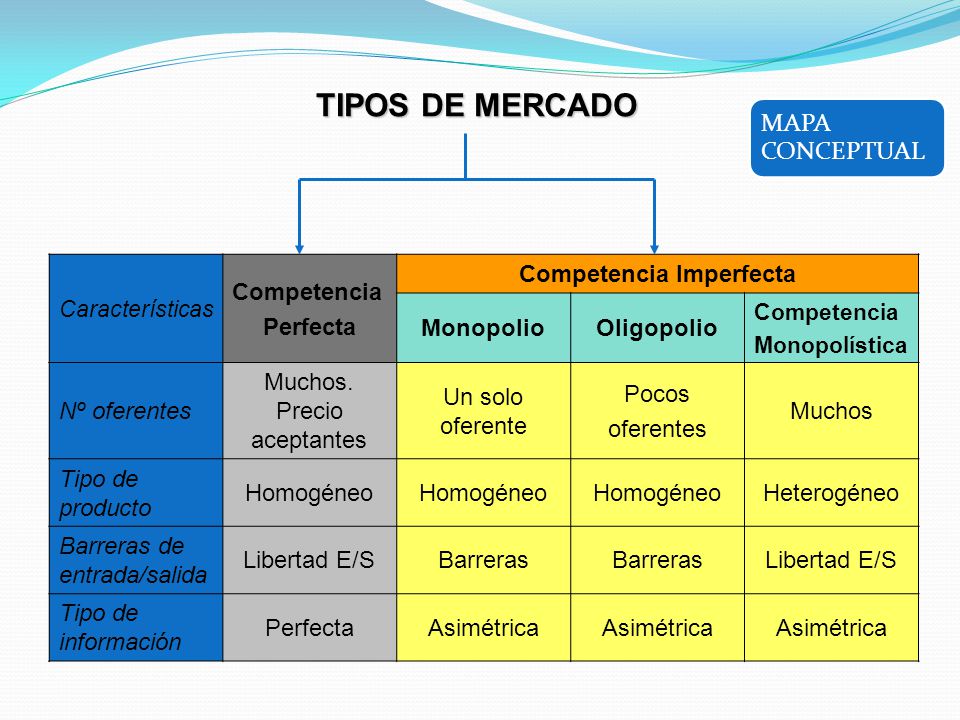 TIPOS DE MERCADO

MAPA CONCEPTUAL

| Características | Competencia Perfecta | Competencia Imperfecta | | |
|---|---|---|---|---|
| | | Monopolio | Oligopolio | Competencia Monopolística |
| Nº oferentes | Muchos. Precio aceptantes | Un solo oferente | Pocos oferentes | Muchos |
| Tipo de producto | Homogéneo | Homogéneo | Homogéneo | Heterogéneo |
| Barreras de entrada/salida | Libertad E/S | Barreras | Barreras | Libertad E/S |
| Tipo de información | Perfecta | Asimétrica | Asimétrica | Asimétrica |